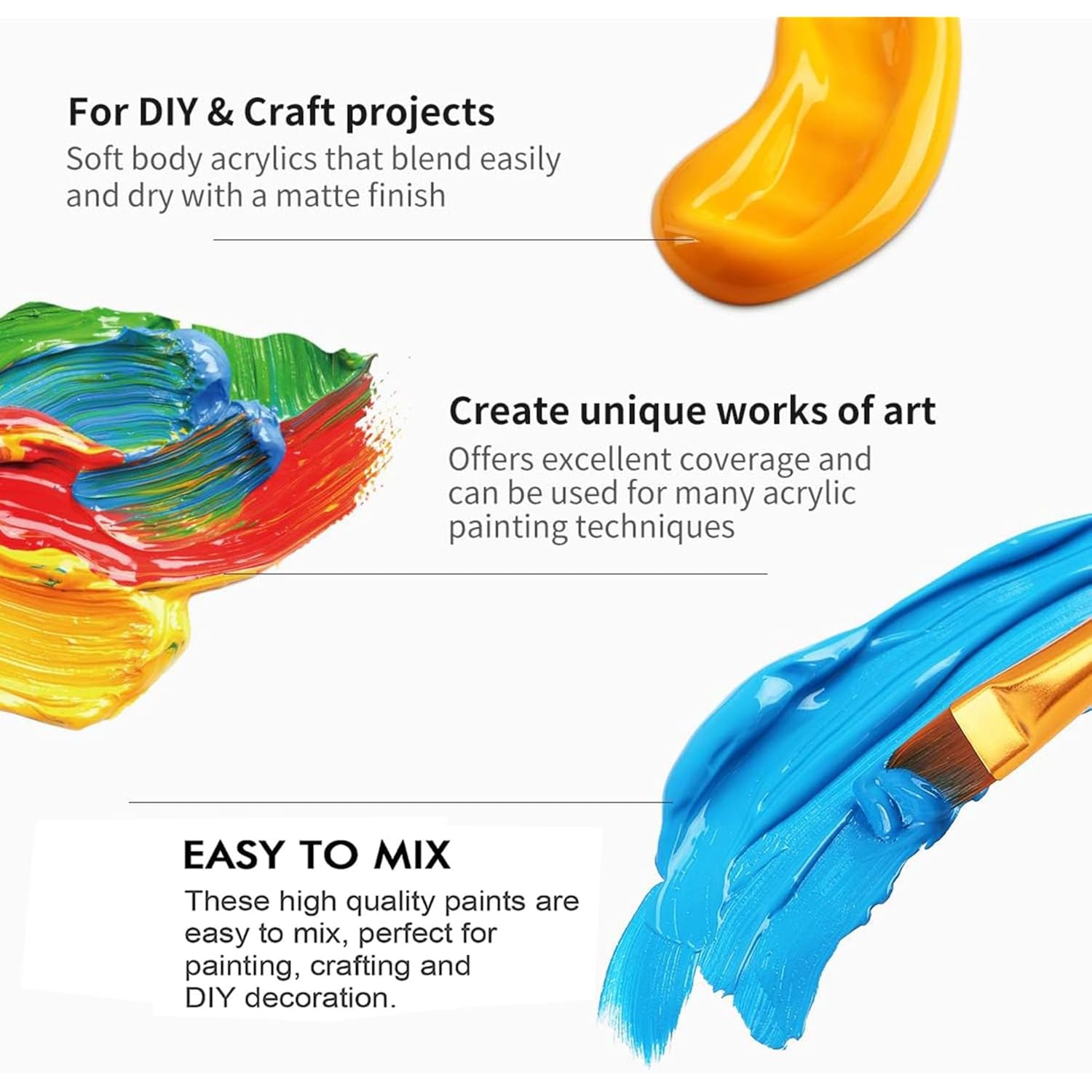 For DIY & Craft projects
Soft body acrylics that blend easily and dry with a matte finish

Create unique works of art
Offers excellent coverage and can be used for many acrylic painting techniques

EASY TO MIX
These high quality paints are easy to mix, perfect for painting, crafting and DIY decoration.